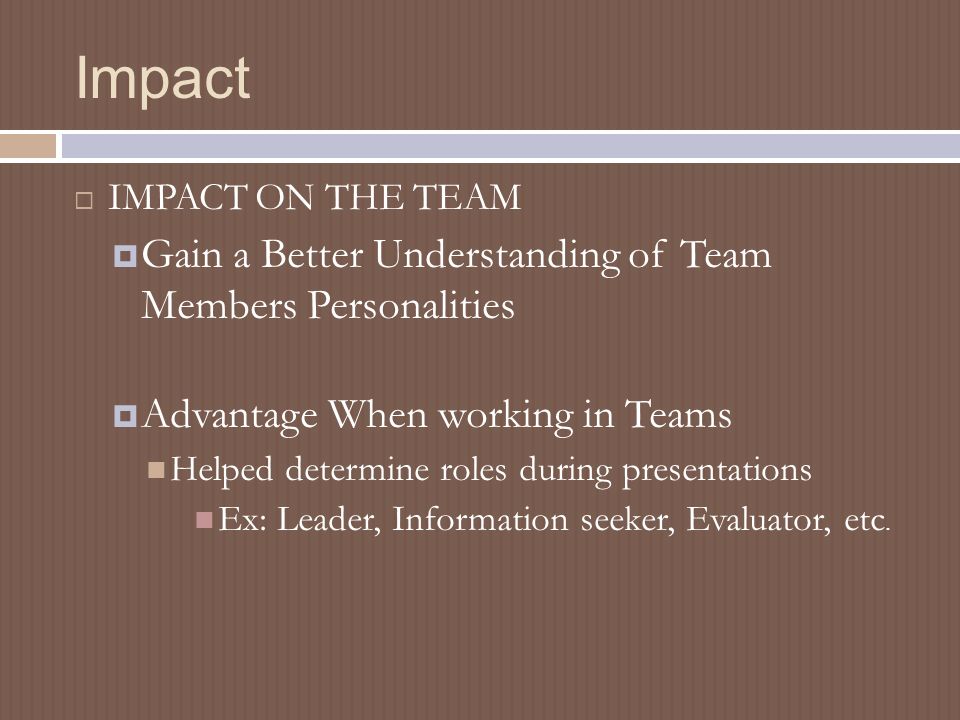 Impact

IMPACT ON THE TEAM

Gain a Better Understanding of Team Members Personalities

Advantage When working in Teams

Helped determine roles during presentations

Ex: Leader, Information seeker, Evaluator, etc.